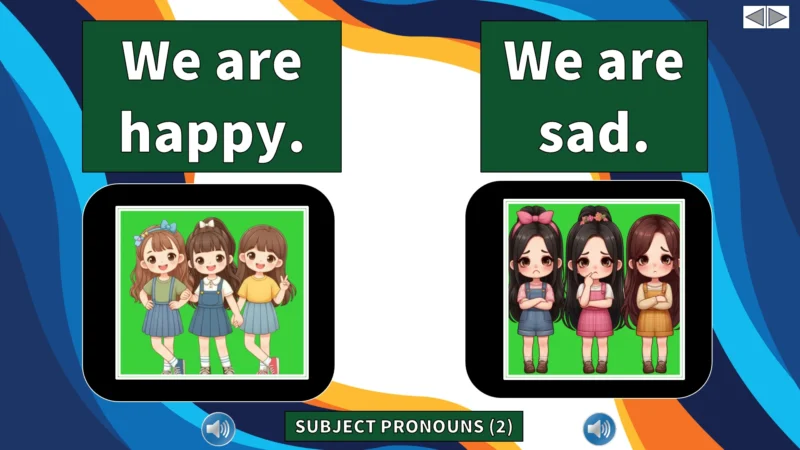 We are happy.

We are sad.

SUBJECT PRONOUNS (2)